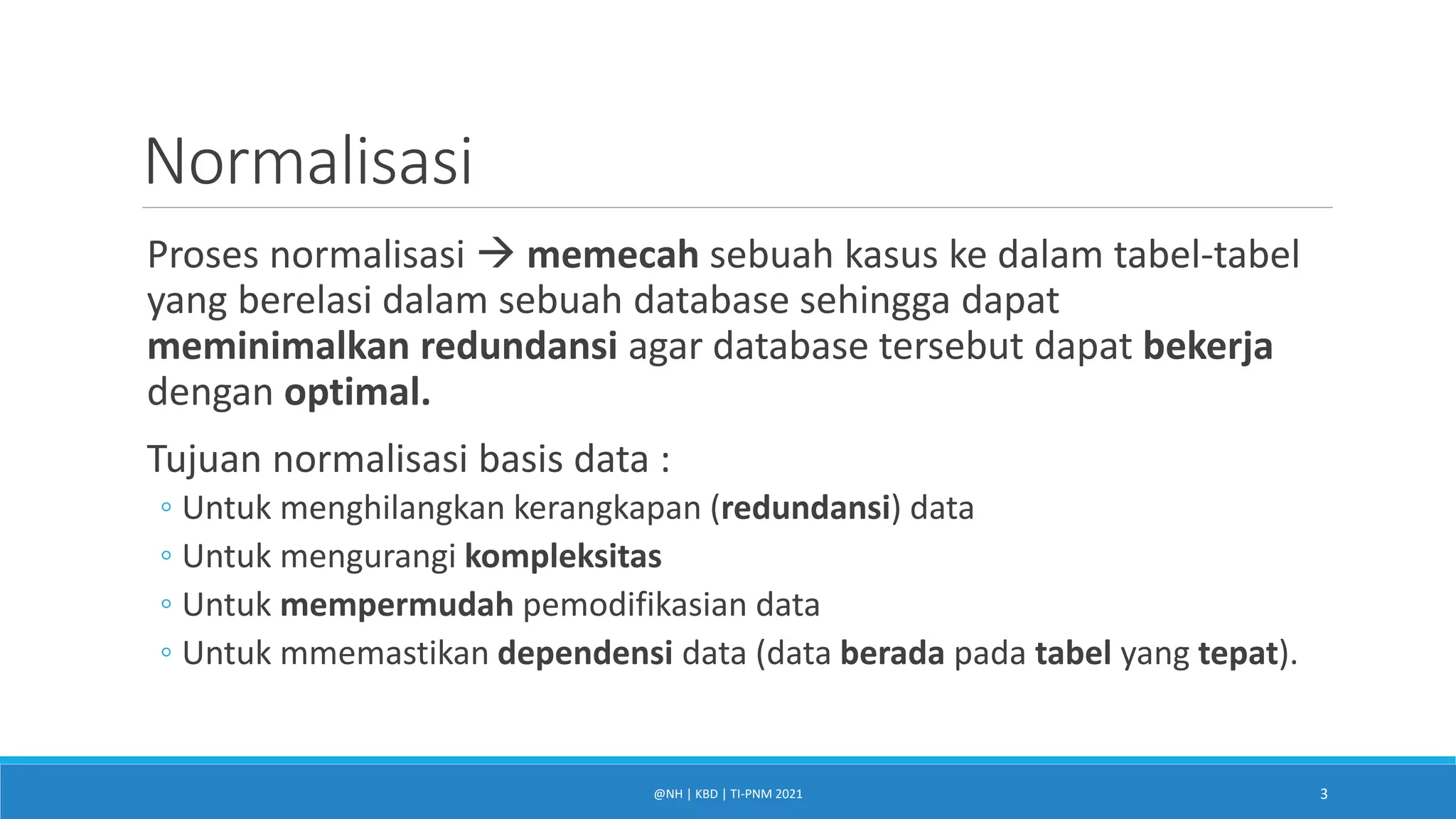 Normalisasi

Proses normalisasi → memecah sebuah kasus ke dalam tabel-tabel yang berelasi dalam sebuah database sehingga dapat meminimalkan redundansi agar database tersebut dapat bekerja dengan optimal.

Tujuan normalisasi basis data :
◦ Untuk menghilangkan kerangkapan (redundansi) data
◦ Untuk mengurangi kompleksitas
◦ Untuk mempermudah pemodifikasian data
◦ Untuk mmemastikan dependensi data (data berada pada tabel yang tepat).

@NH | KBD | TI-PNM 2021
3